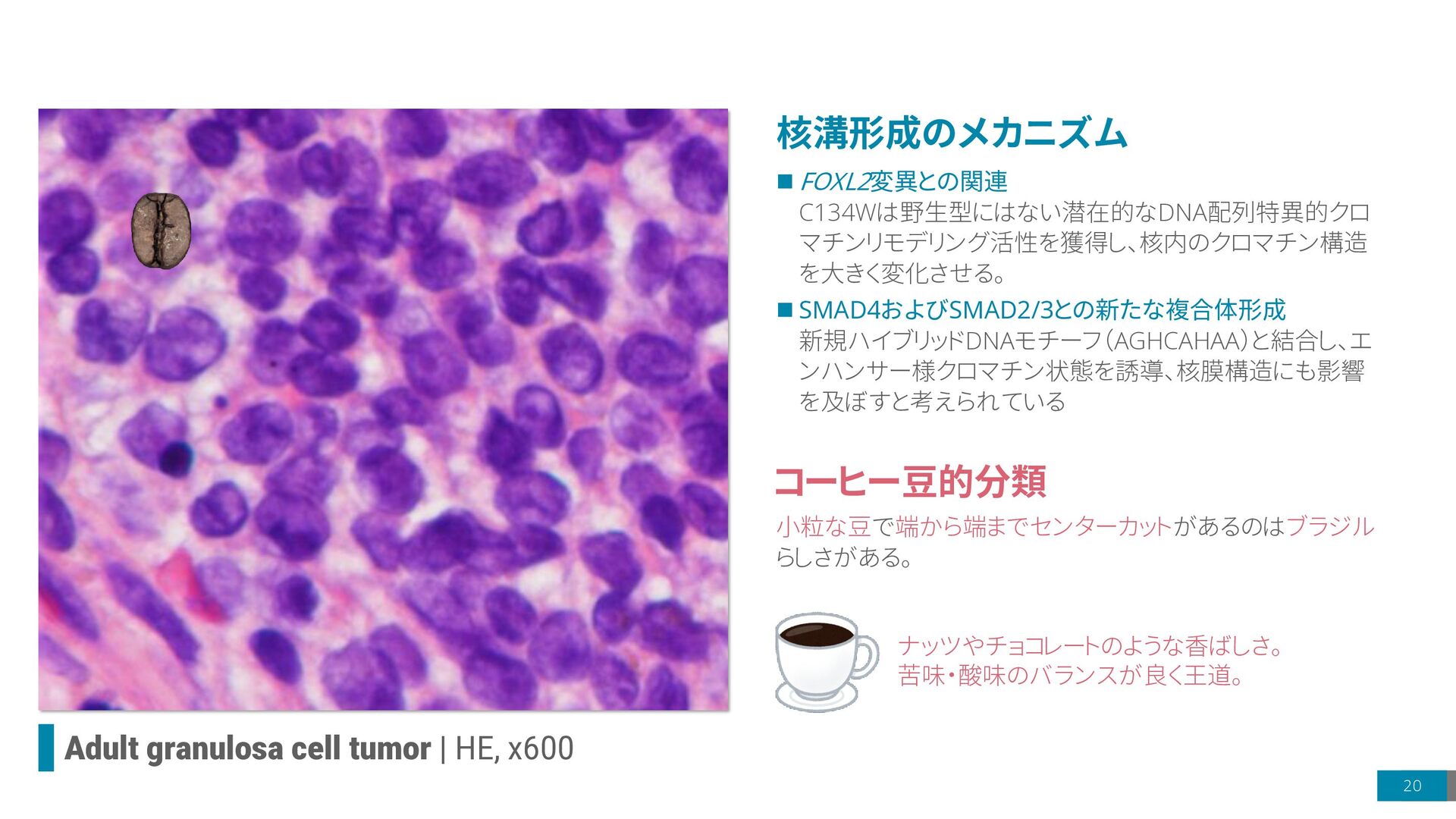 核溝形成のメカニズム

■ FOXL2変異との関連
C134Wは野生型にはない潜在的なDNA配列特異的クロマチンリモデリング活性を獲得し、核内のクロマチン構造を大きく変化させる。

■ SMAD4およびSMAD2/3との新たな複合体形成
新規ハイブリッドDNAモチーフ(AGHCAHAA)と結合し、エンハンサー様クロマチン状態を誘導、核膜構造にも影響を及ぼすと考えられている

コーヒー豆的分類

小粒な豆で端から端までセンターカットがあるのはブラジルらしさがある。

ナッツやチョコレートのような香ばしさ。
苦味・酸味のバランスが良く王道。

Adult granulosa cell tumor | HE, x600

20